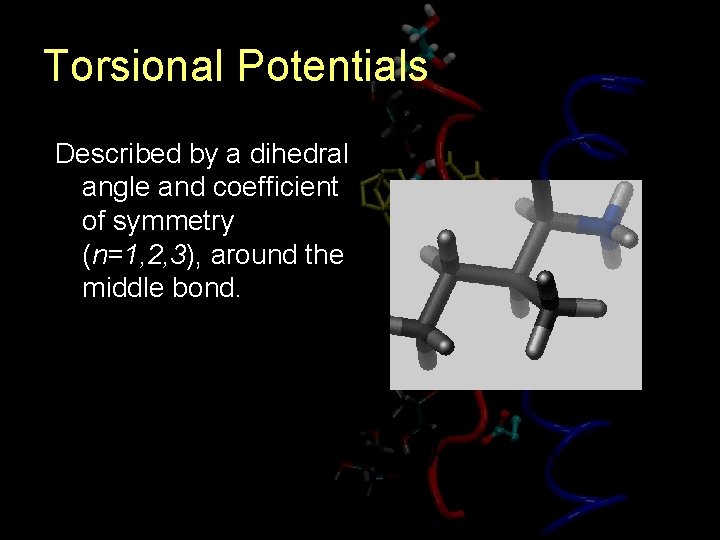 Torsional Potentials

Described by a dihedral angle and coefficient of symmetry ($n=1,2,3$), around the middle bond.